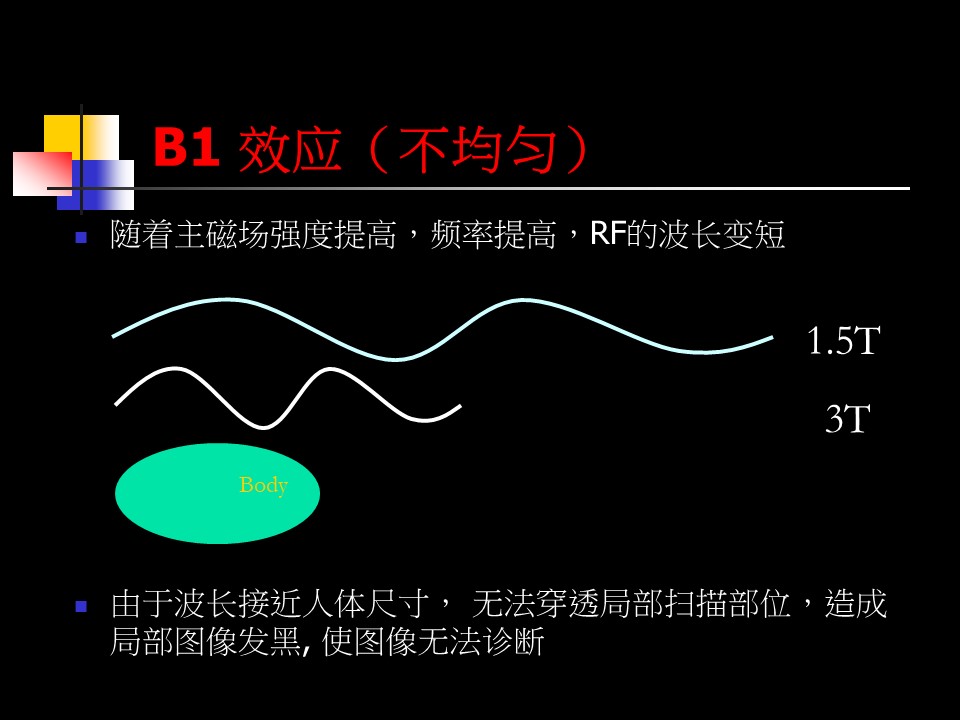 B1 效应（不均匀）

随着主磁场强度提高，频率提高，RF的波长变短

1.5T

3T

Body

由于波长接近人体尺寸， 无法穿透局部扫描部位，造成局部图像发黑, 使图像无法诊断